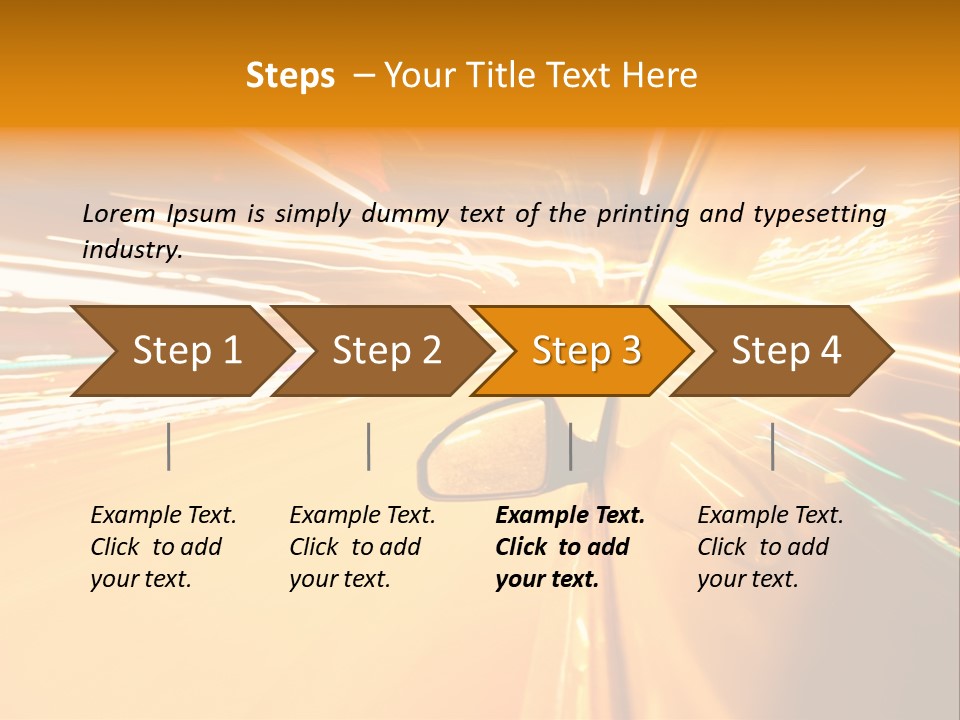 Steps – Your Title Text Here

Lorem Ipsum is simply dummy text of the printing and typesetting industry.

Step 1

Step 2

Step 3

Step 4

Example Text. Click to add your text.

Example Text. Click to add your text.

Example Text. Click to add your text.

Example Text. Click to add your text.